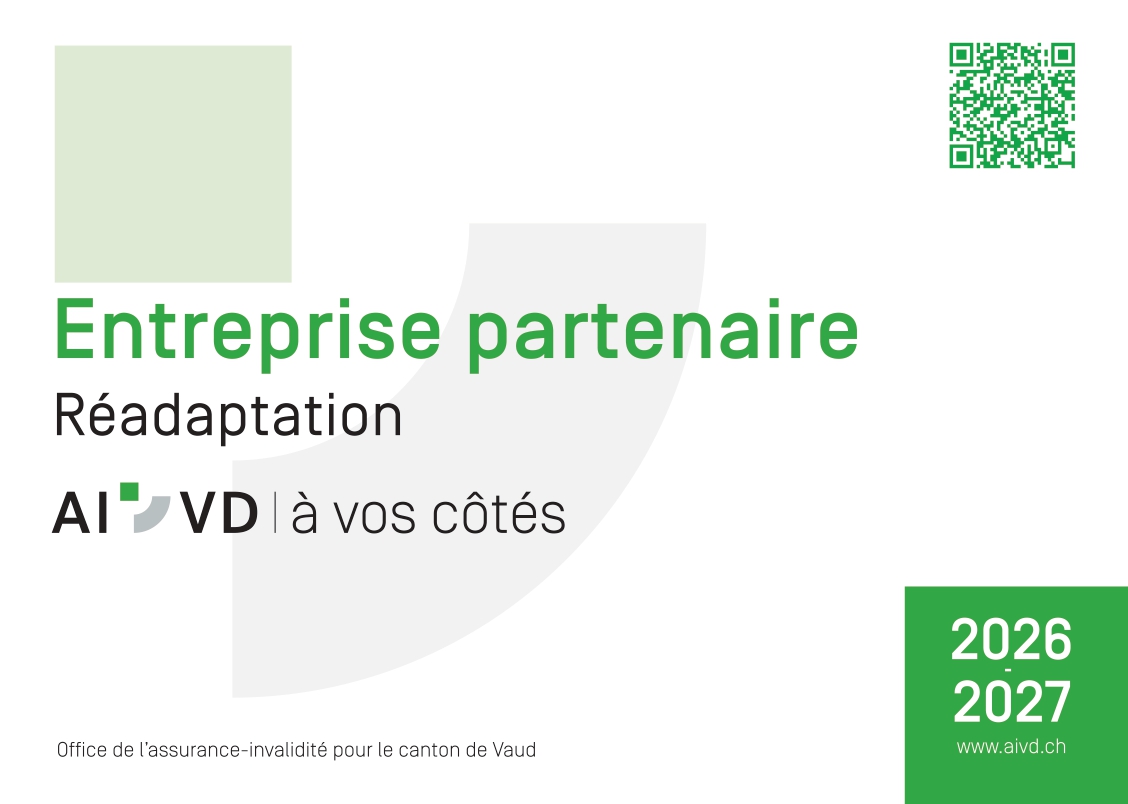 Entreprise partenaire
Réadaptation

AI VD | à vos côtés

2026
-
2027
www.aivd.ch

Office de l'assurance-invalidité pour le canton de Vaud